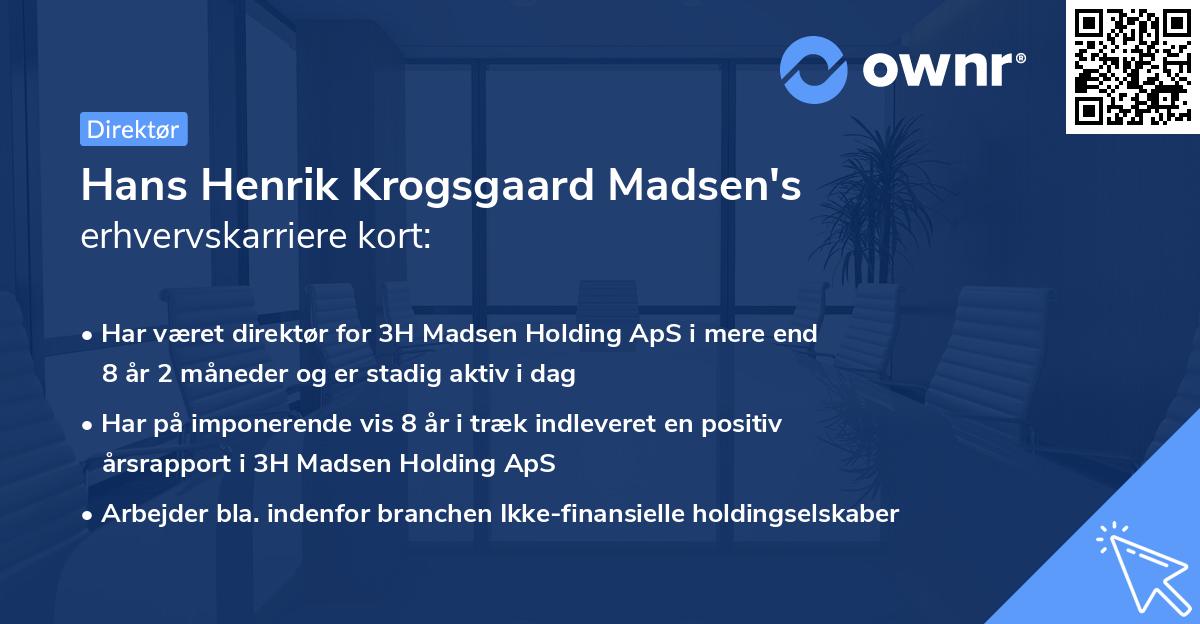 ownr®

Direktør

Hans Henrik Krogsgaard Madsen's erhvervskarriere kort:

• Har været direktør for 3H Madsen Holding ApS i mere end 8 år 2 måneder og er stadig aktiv i dag

• Har på imponerende vis 8 år i træk indleveret en positiv årsrapport i 3H Madsen Holding ApS

• Arbejder bla. indenfor branchen Ikke-finansielle holdingselskaber